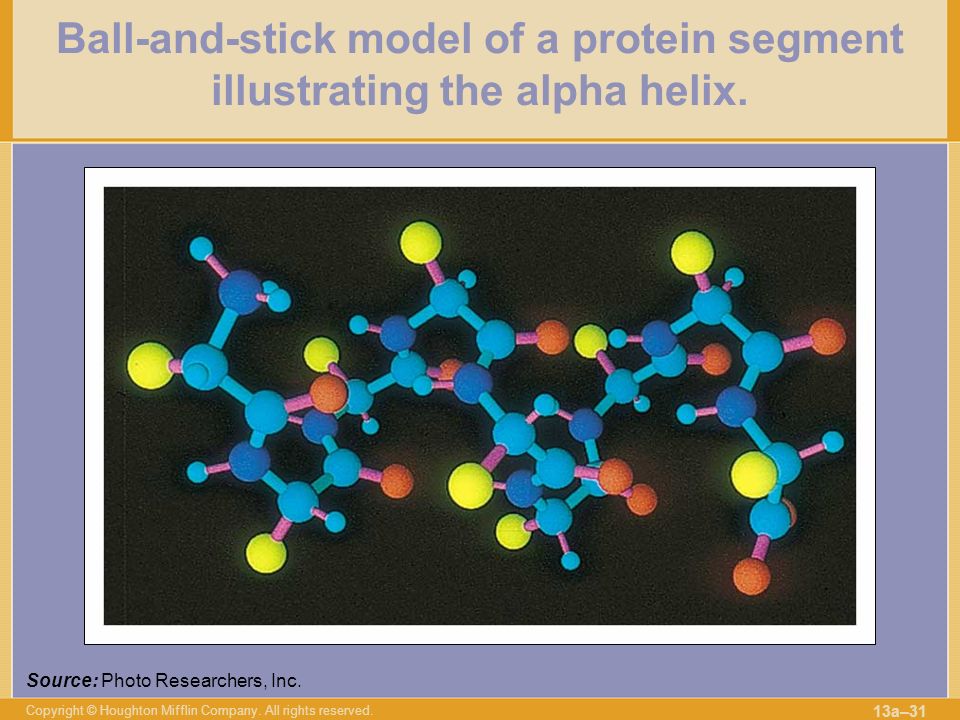 Ball-and-stick model of a protein segment illustrating the alpha helix.

Source: Photo Researchers, Inc.

Copyright © Houghton Mifflin Company. All rights reserved.

13a–31